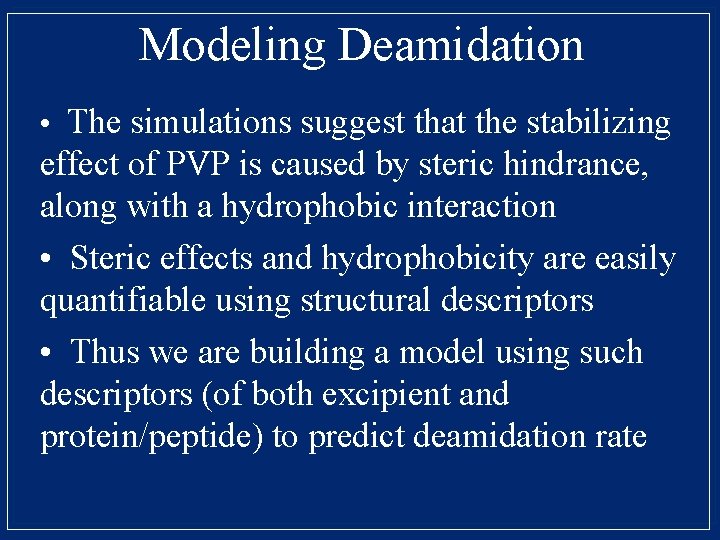 Modeling Deamidation

• The simulations suggest that the stabilizing effect of PVP is caused by steric hindrance, along with a hydrophobic interaction

• Steric effects and hydrophobicity are easily quantifiable using structural descriptors

• Thus we are building a model using such descriptors (of both excipient and protein/peptide) to predict deamidation rate